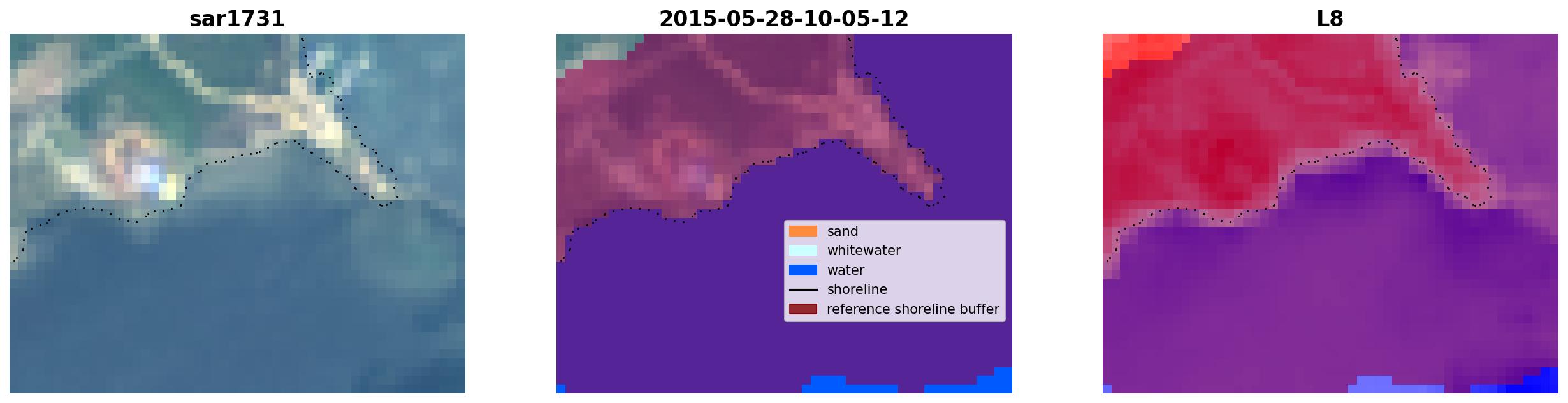 sar1731

2015-05-28-10-05-12

sand
whitewater
water
shoreline
reference shoreline buffer

L8